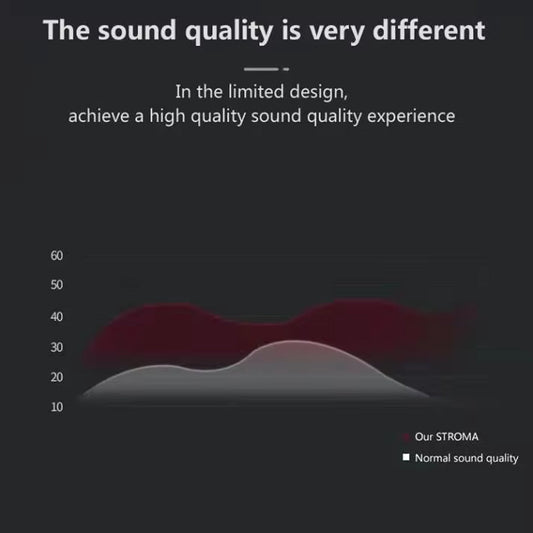 The sound quality is very different

In the limited design,
achieve a high quality sound quality experience

60
50
40
30
20
10

Our STROMA
Normal sound quality